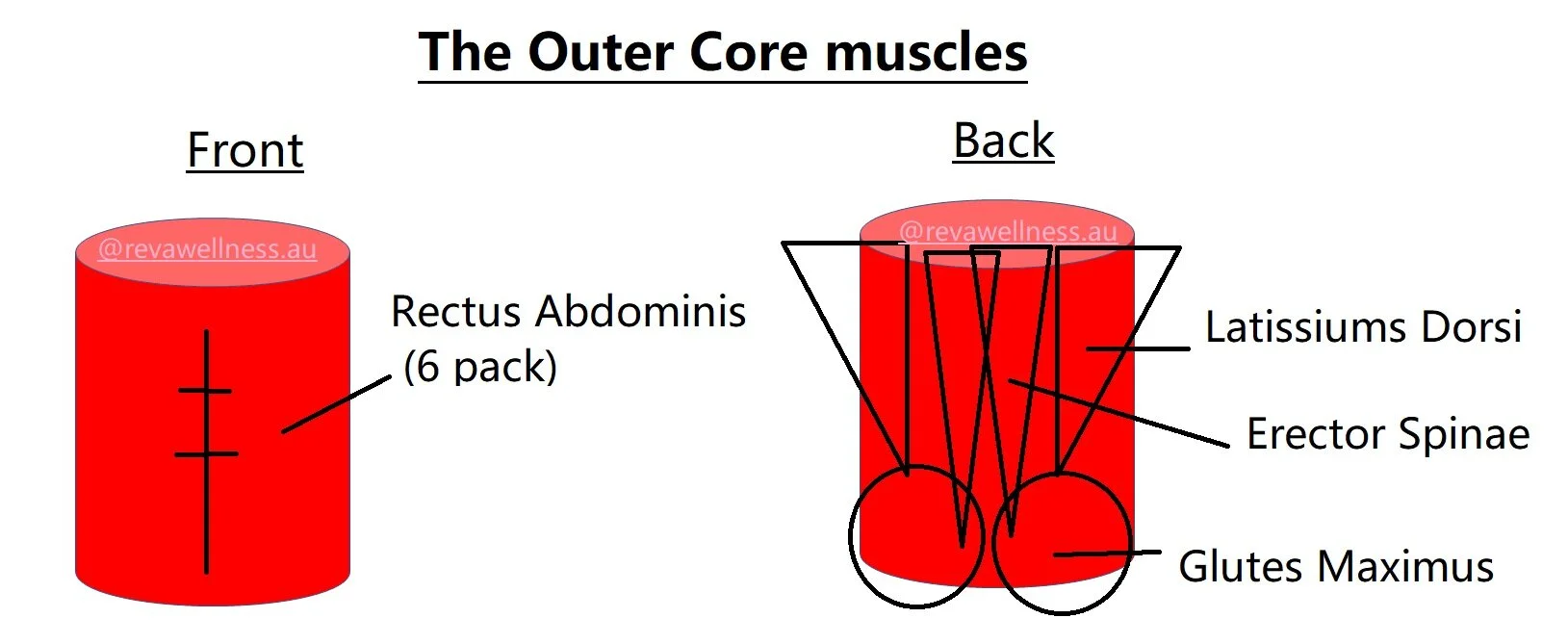 The Outer Core muscles

Front

@revawellness.au

Rectus Abdominis (6 pack)

Back

@revawellness.au

Latissiums Dorsi

Erector Spinae

Glutes Maximus